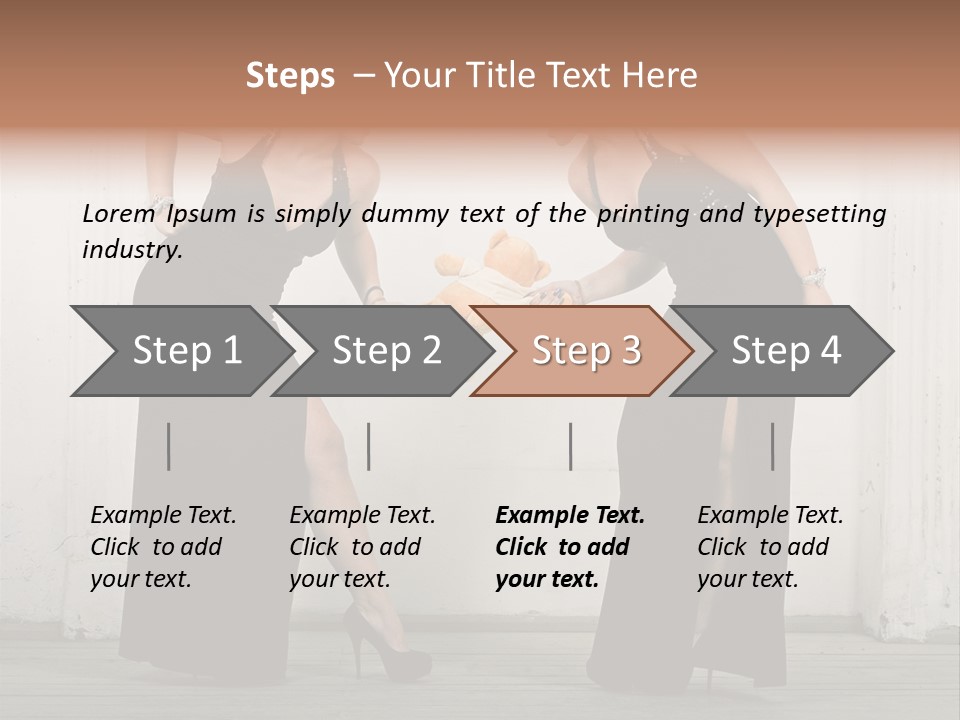 Steps – Your Title Text Here

Lorem Ipsum is simply dummy text of the printing and typesetting industry.

Step 1

Step 2

Step 3

Step 4

Example Text. Click to add your text.

Example Text. Click to add your text.

Example Text. Click to add your text.

Example Text. Click to add your text.